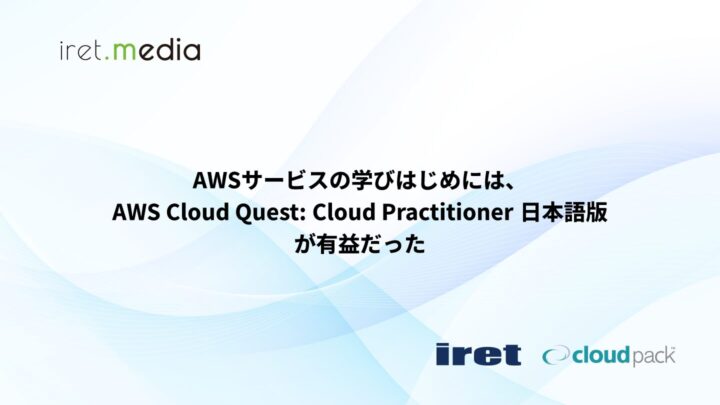 iret.media

AWSサービスの学びはじめには、
AWS Cloud Quest: Cloud Practitioner 日本語版
が有益だった

iret cloudpack